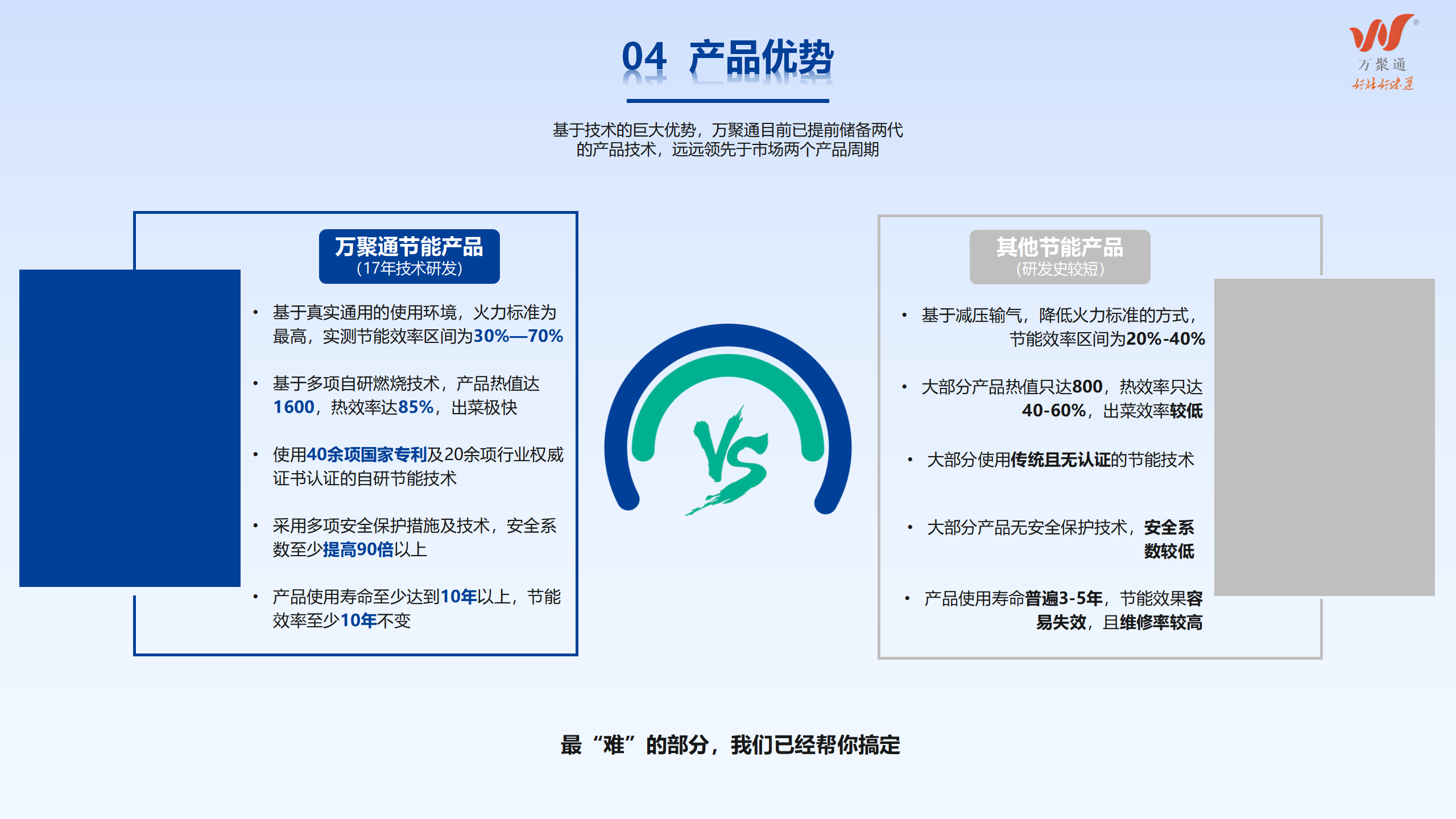 万聚通
好灶好味道

04 产品优势

基于技术的巨大优势，万聚通目前已提前储备两代的产品技术，远远领先于市场两个产品周期

万聚通节能产品
（17年技术研发）

• 基于真实通用的使用环境，火力标准为最高，实测节能效率区间为30%—70%

• 基于多项自研燃烧技术，产品热值达1600，热效率达85%，出菜极快

• 使用40余项国家专利及20余项行业权威证书认证的自研节能技术

• 采用多项安全保护措施及技术，安全系数至少提高90倍以上

• 产品使用寿命至少达到10年以上，节能效率至少10年不变

VS

其他节能产品
（研发史较短）

• 基于减压输气，降低火力标准的方式，节能效率区间为20%-40%

• 大部分产品热值只达800，热效率只达40-60%，出菜效率较低

• 大部分使用传统且无认证的节能技术

• 大部分产品无安全保护技术，安全系数较低

• 产品使用寿命普遍3-5年，节能效果容易失效，且维修率较高

最“难”的部分，我们已经帮你搞定